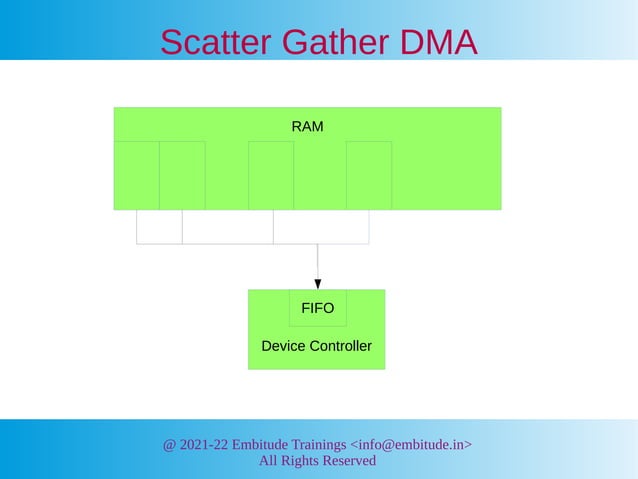 Scatter Gather DMA

RAM

FIFO

Device Controller

@ 2021-22 Embitude Trainings <info@embitude.in>
All Rights Reserved